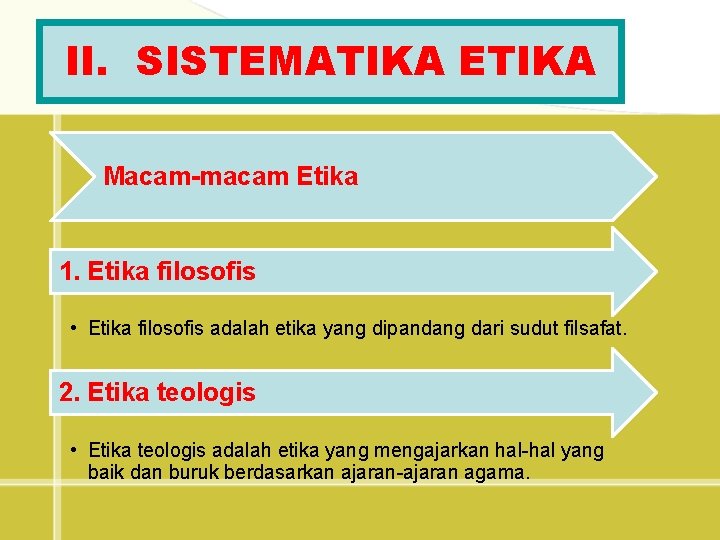 II. SISTEMATIKA ETIKA

Macam-macam Etika

1. Etika filosofis

• Etika filosofis adalah etika yang dipandang dari sudut filsafat.

2. Etika teologis

• Etika teologis adalah etika yang mengajarkan hal-hal yang baik dan buruk berdasarkan ajaran-ajaran agama.